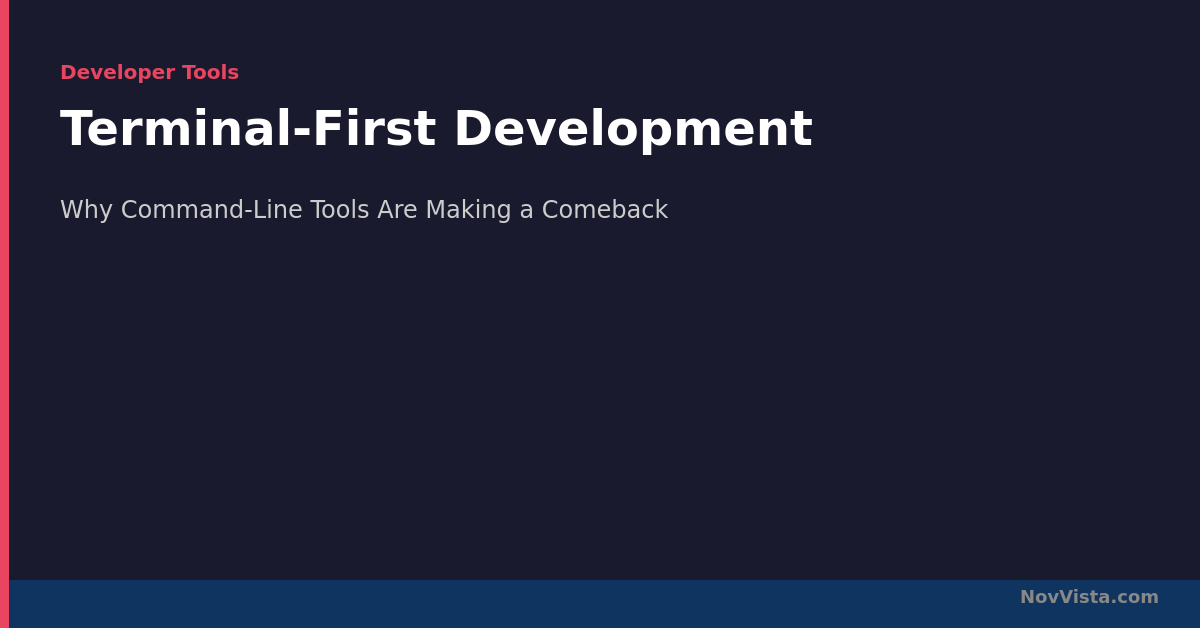 Developer Tools

Terminal-First Development

Why Command-Line Tools Are Making a Comeback

NovVista.com